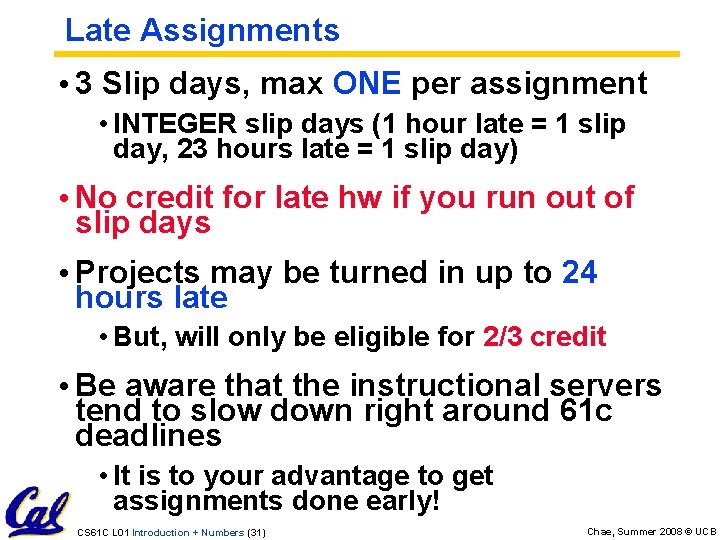 Late Assignments

• 3 Slip days, max ONE per assignment

• INTEGER slip days (1 hour late = 1 slip day, 23 hours late = 1 slip day)

• No credit for late hw if you run out of slip days

• Projects may be turned in up to 24 hours late

• But, will only be eligible for 2/3 credit

• Be aware that the instructional servers tend to slow down right around 61c deadlines

• It is to your advantage to get assignments done early!

Cal

CS61C L01 Introduction + Numbers (31)

Chae, Summer 2008 © UCB